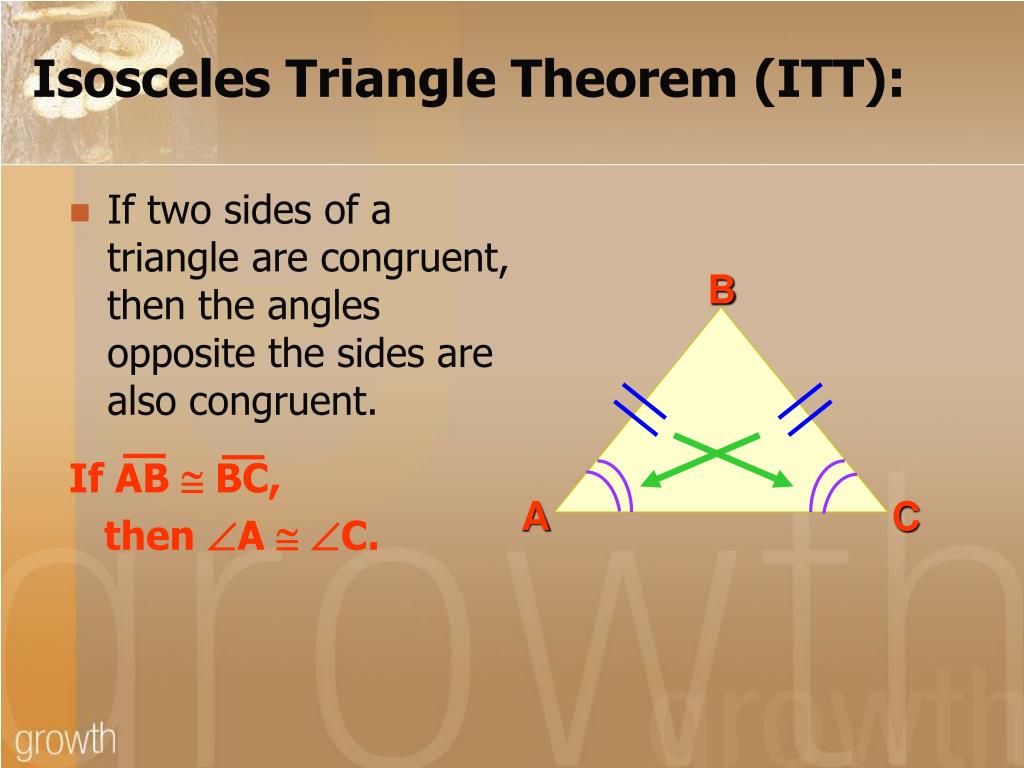 Isosceles Triangle Theorem (ITT):

If two sides of a triangle are congruent, then the angles opposite the sides are also congruent.

If $\overline{AB} \cong \overline{BC}$,

then $\angle A \cong \angle C$.

B

A

C

growth

growth

growth